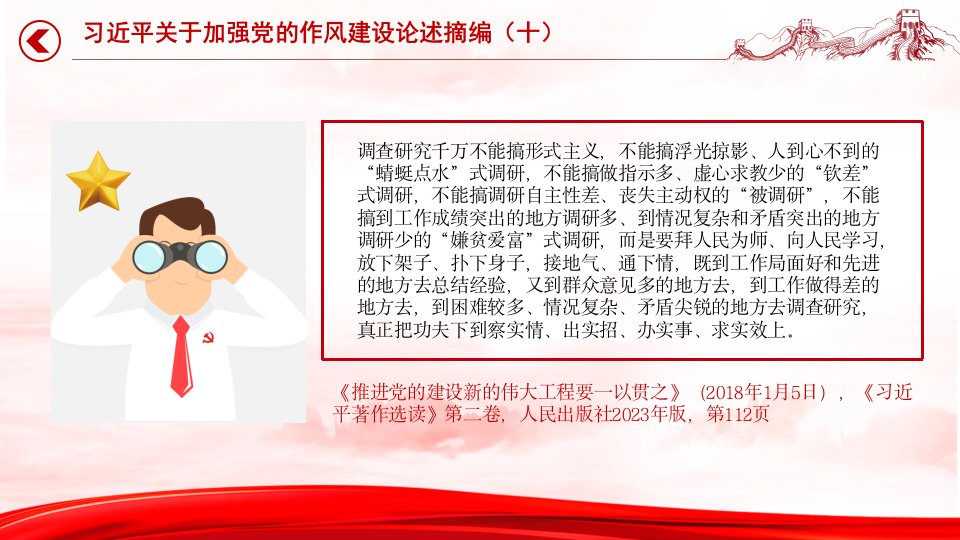 习近平关于加强党的作风建设论述摘编（十）

调查研究千万不能搞形式主义，不能搞浮光掠影、人到心不到的“蜻蜓点水”式调研，不能搞做指示多、虚心求教少的“钦差”式调研，不能搞调研自主性差、丧失主动权的“被调研”，不能搞到工作成绩突出的地方调研多、到情况复杂和矛盾突出的地方调研少的“嫌贫爱富”式调研，而是要拜人民为师、向人民学习，放下架子、扑下身子，接地气、通下情，既到工作局面好和先进的地方去总结经验，又到群众意见多的地方去，到工作做得差的地方去，到困难较多、情况复杂、矛盾尖锐的地方去调查研究，真正把功夫下到察实情、出实招、办实事、求实效上。

《推进党的建设新的伟大工程要一以贯之》（2018年1月5日），《习近平著作选读》第二卷，人民出版社2023年版，第112页